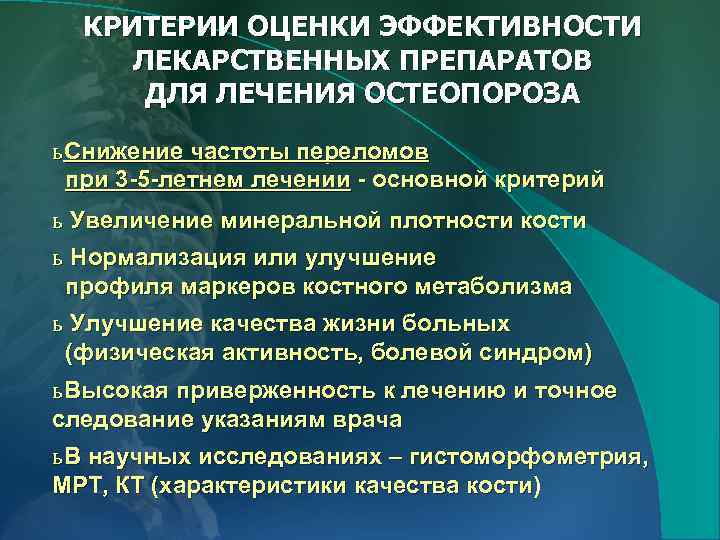 КРИТЕРИИ ОЦЕНКИ ЭФФЕКТИВНОСТИ ЛЕКАРСТВЕННЫХ ПРЕПАРАТОВ ДЛЯ ЛЕЧЕНИЯ ОСТЕОПОРОЗА

ьСнижение частоты переломов при 3-5-летнем лечении - основной критерий

ь Увеличение минеральной плотности кости

ь Нормализация или улучшение профиля маркеров костного метаболизма

ь Улучшение качества жизни больных (физическая активность, болевой синдром)

ьВысокая приверженность к лечению и точное следование указаниям врача

ьВ научных исследованиях – гистоморфометрия, МРТ, КТ (характеристики качества кости)